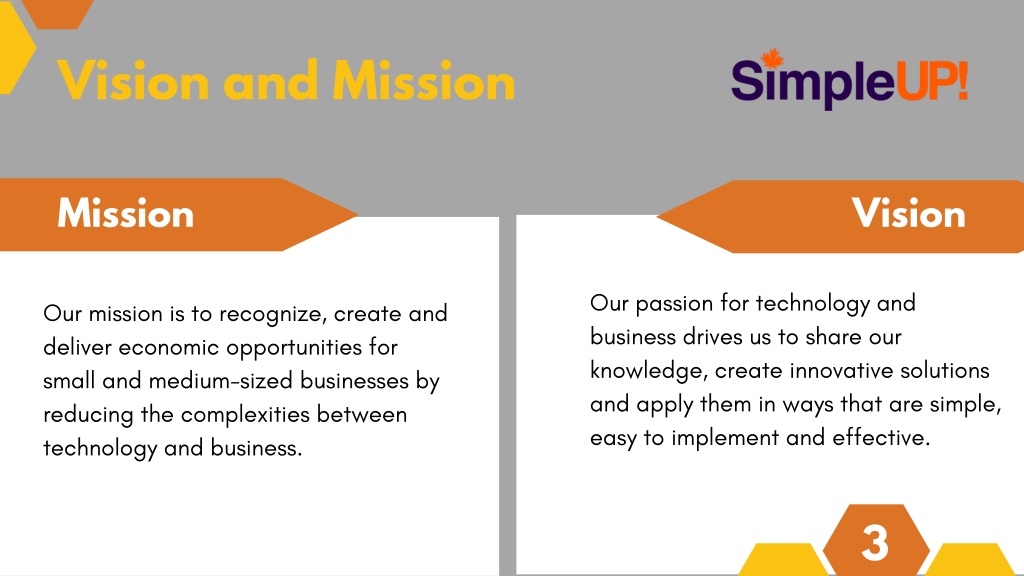 Vision and Mission

SimpleUP!

Mission

Our mission is to recognize, create and deliver economic opportunities for small and medium-sized businesses by reducing the complexities between technology and business.

Vision

Our passion for technology and business drives us to share our knowledge, create innovative solutions and apply them in ways that are simple, easy to implement and effective.

3